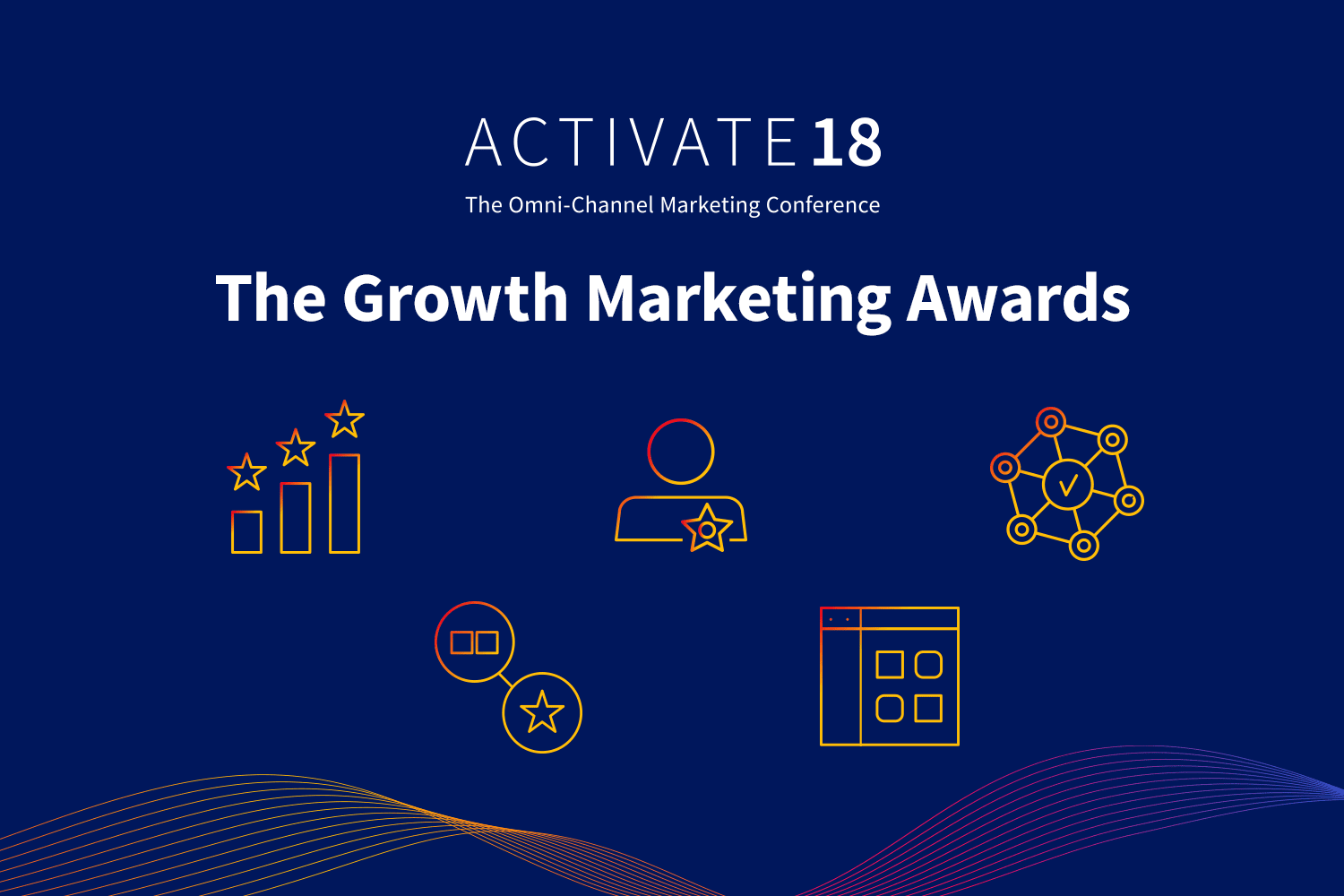 ACTIVATE 18

The Omni-Channel Marketing Conference

The Growth Marketing Awards